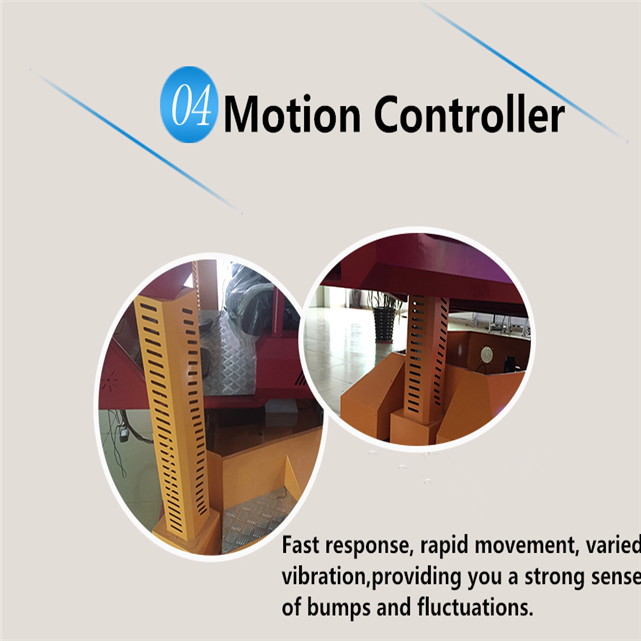 04 Motion Controller

Fast response, rapid movement, varied vibration,providing you a strong sense of bumps and fluctuations.